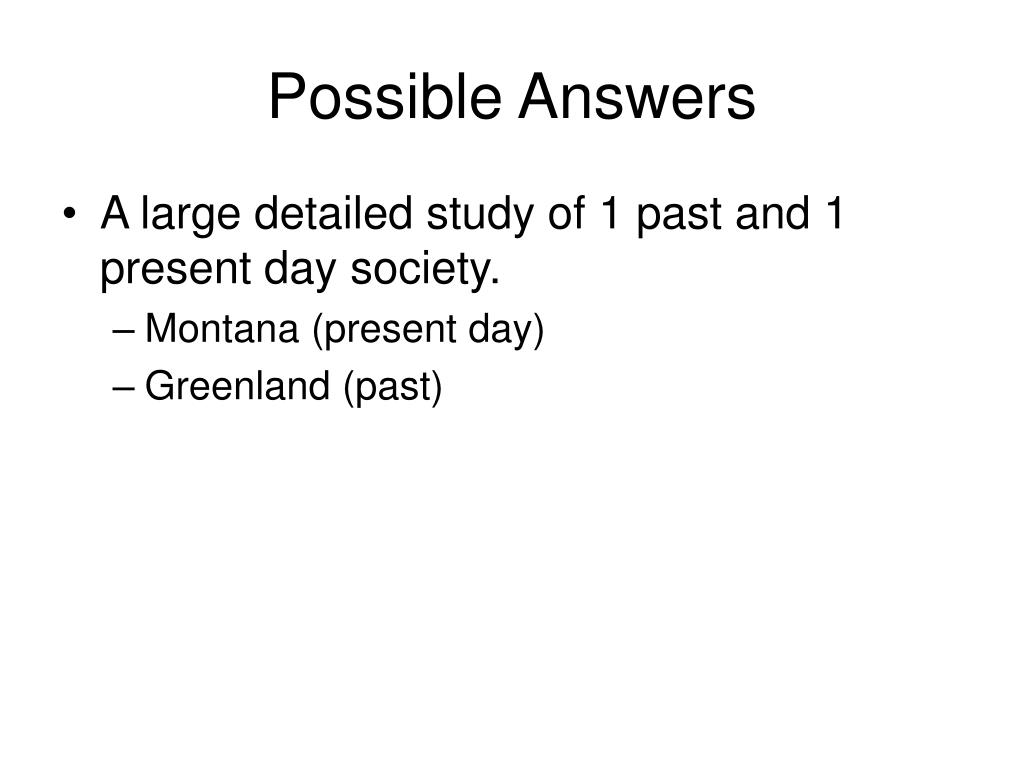 Possible Answers

• A large detailed study of 1 past and 1 present day society.
– Montana (present day)
– Greenland (past)